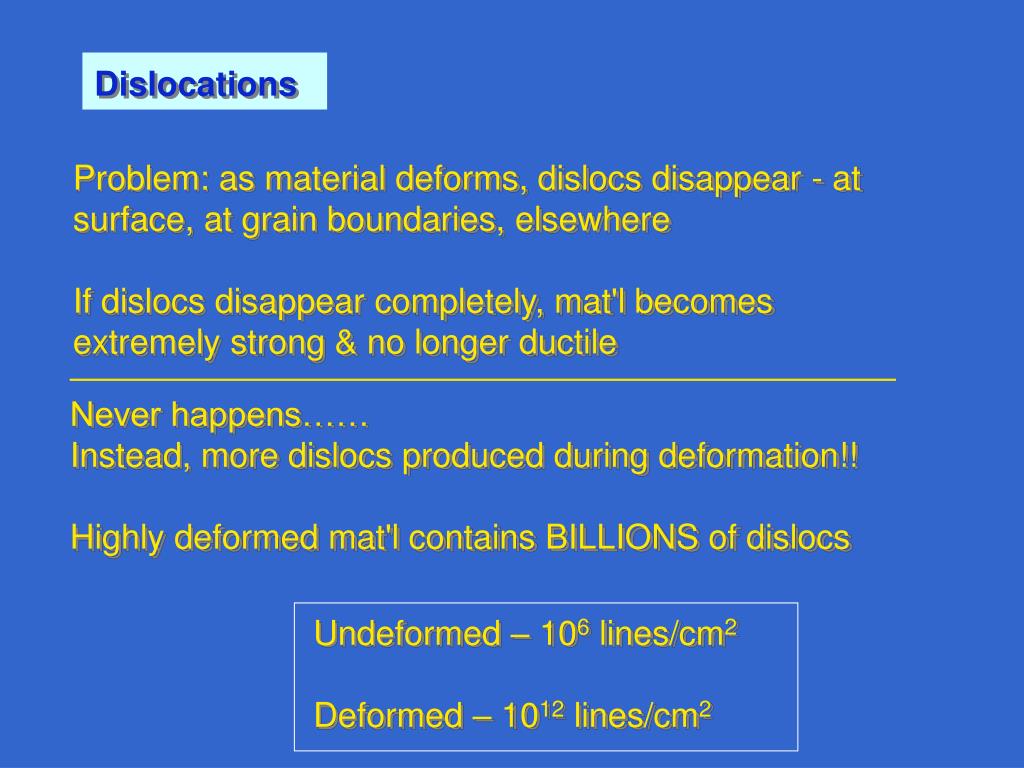 Dislocations

Problem: as material deforms, dislocs disappear - at surface, at grain boundaries, elsewhere

If dislocs disappear completely, mat'l becomes extremely strong & no longer ductile

Never happens……
Instead, more dislocs produced during deformation!!

Highly deformed mat'l contains BILLIONS of dislocs

Undeformed – $10^6$ lines/cm$^2$

Deformed – $10^{12}$ lines/cm$^2$